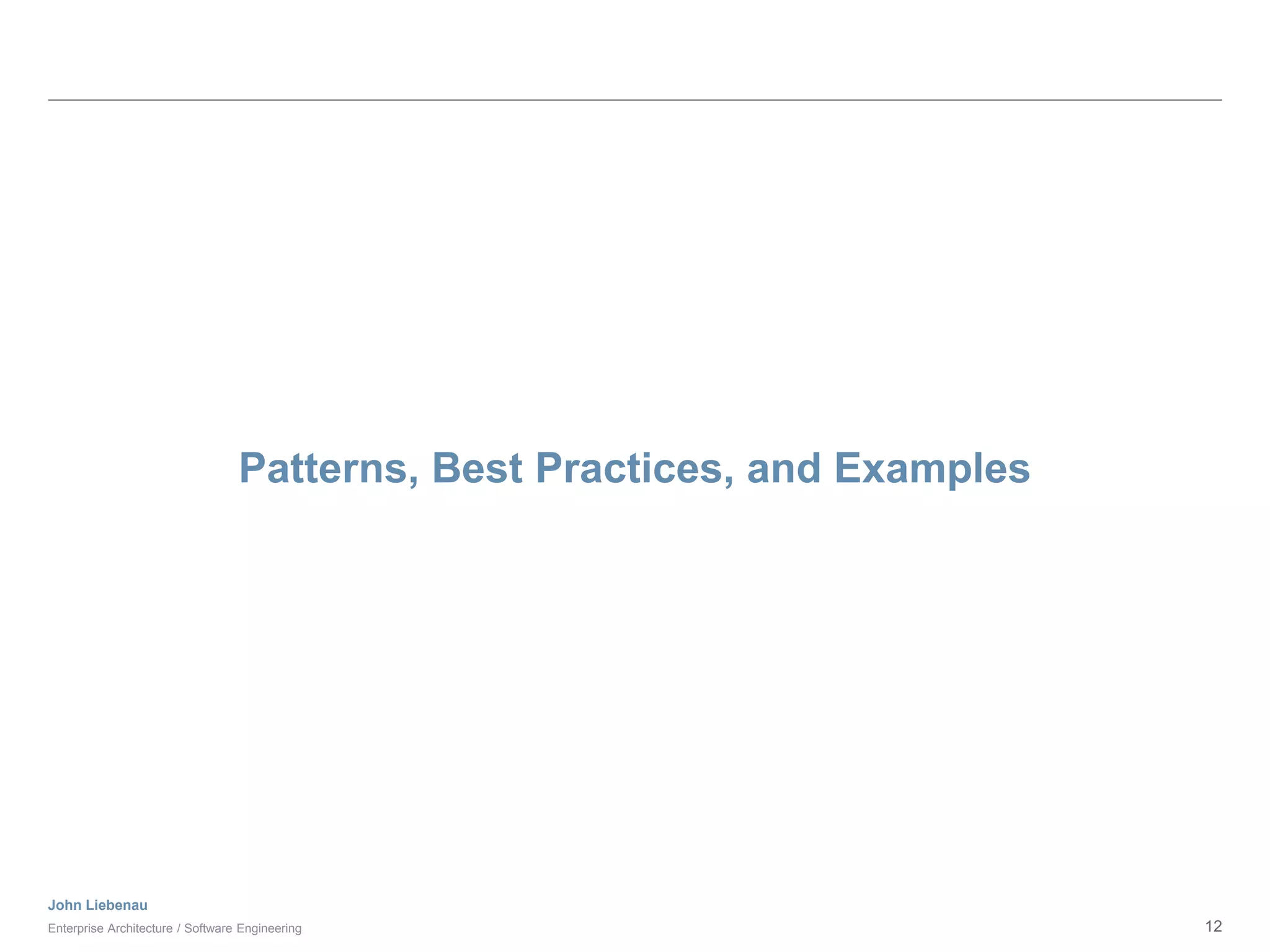 Patterns, Best Practices, and Examples

John Liebenau
Enterprise Architecture / Software Engineering

12